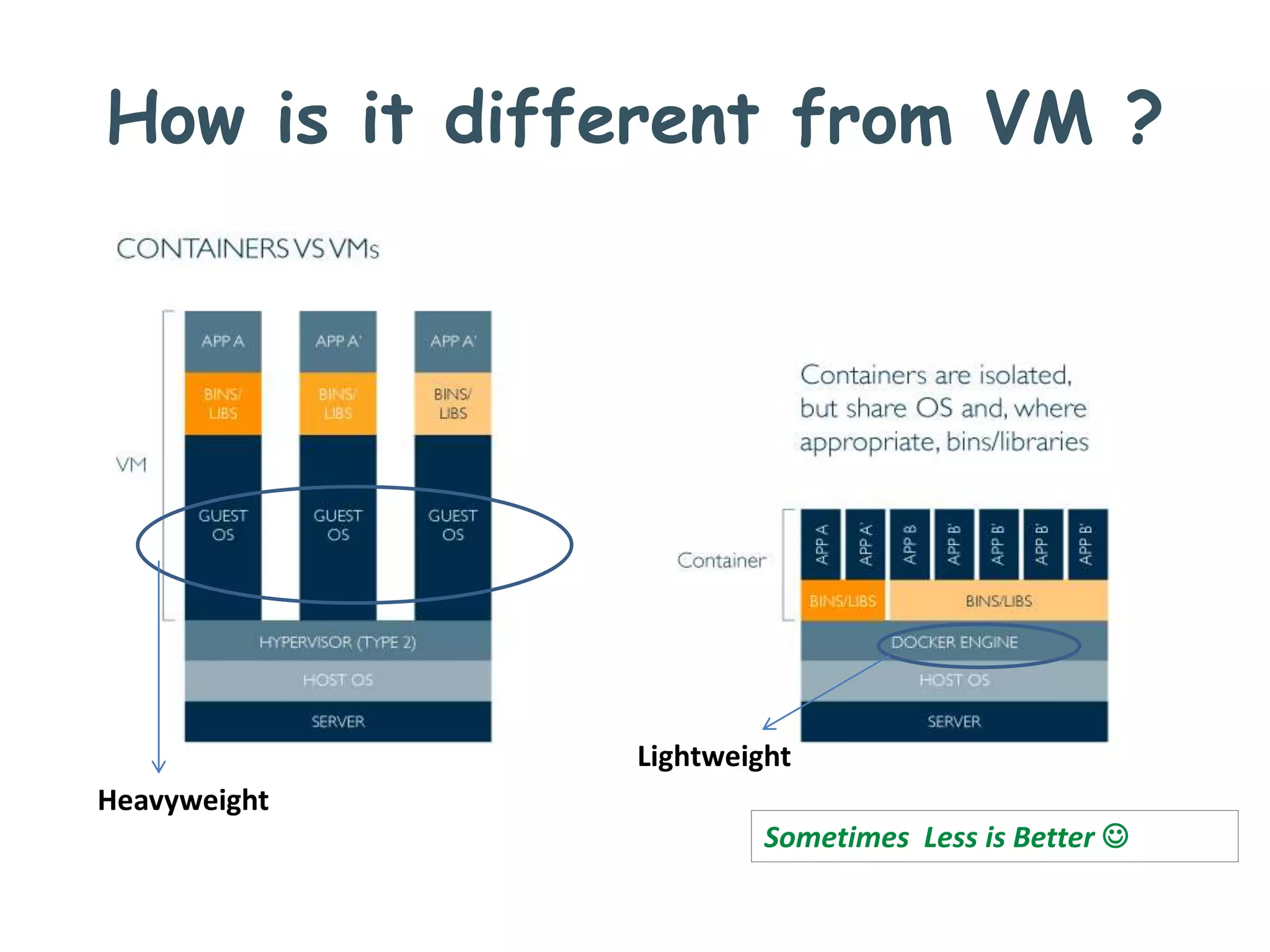 How is it different from VM ?

CONTAINERS VS VMs

VM

APP A
BINS/ LIBS
GUEST OS

APP A'
BINS/ LIBS
GUEST OS

APP A'
BINS/ LIBS
GUEST OS

HYPERVISOR (TYPE 2)
HOST OS
SERVER

Heavyweight

Containers are isolated, but share OS and, where appropriate, bins/libraries

Container

APP A
APP A'
APP B
APP B'
APP B'
APP B'
APP B'

BINS/LIBS
BINS/LIBS
DOCKER ENGINE
HOST OS
SERVER

Lightweight

Sometimes Less is Better ☺